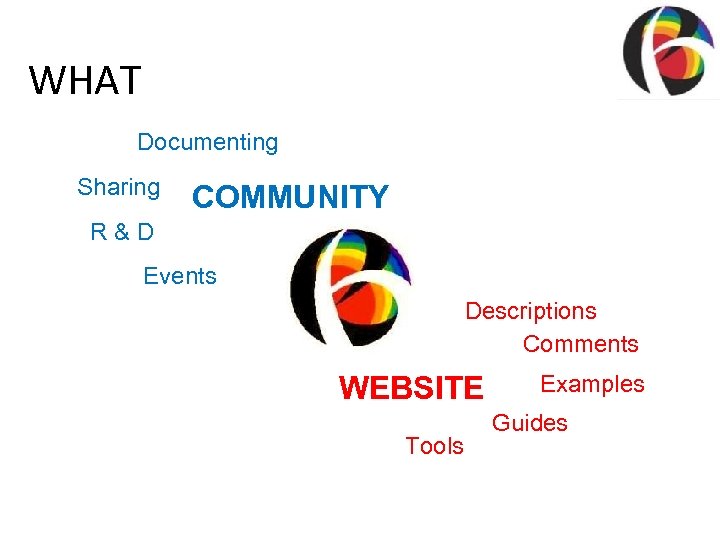 WHAT

Documenting

Sharing

COMMUNITY

R & D

Events

Descriptions

Comments

WEBSITE

Examples

Guides

Tools